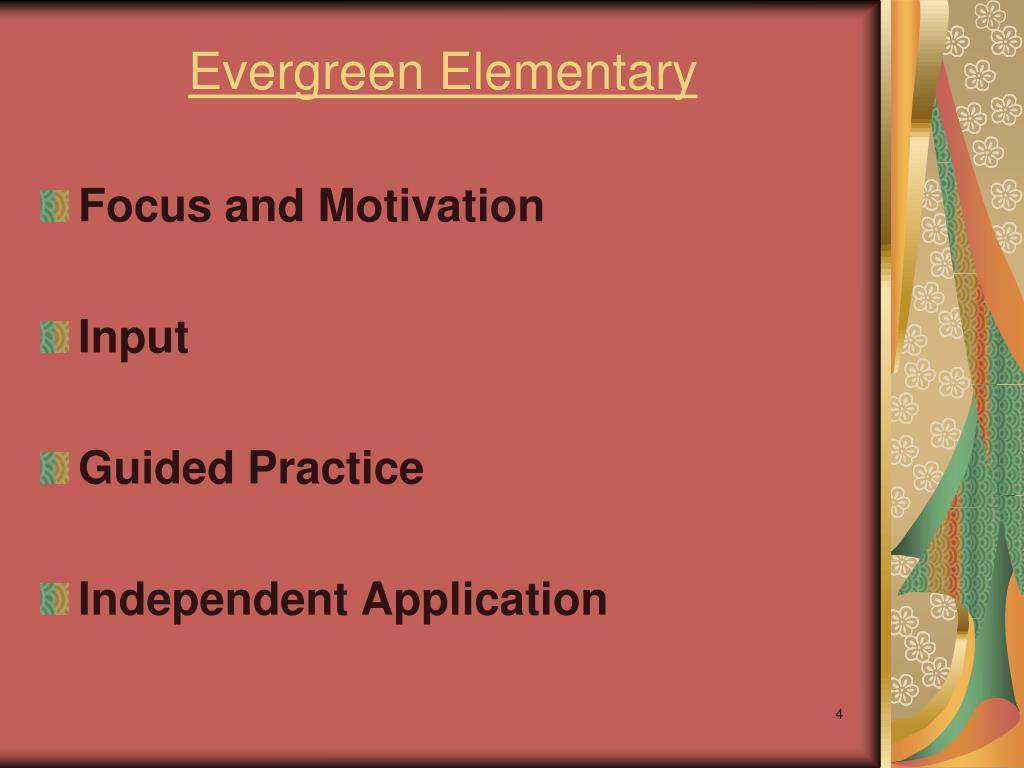 Evergreen Elementary

Focus and Motivation

Input

Guided Practice

Independent Application

4